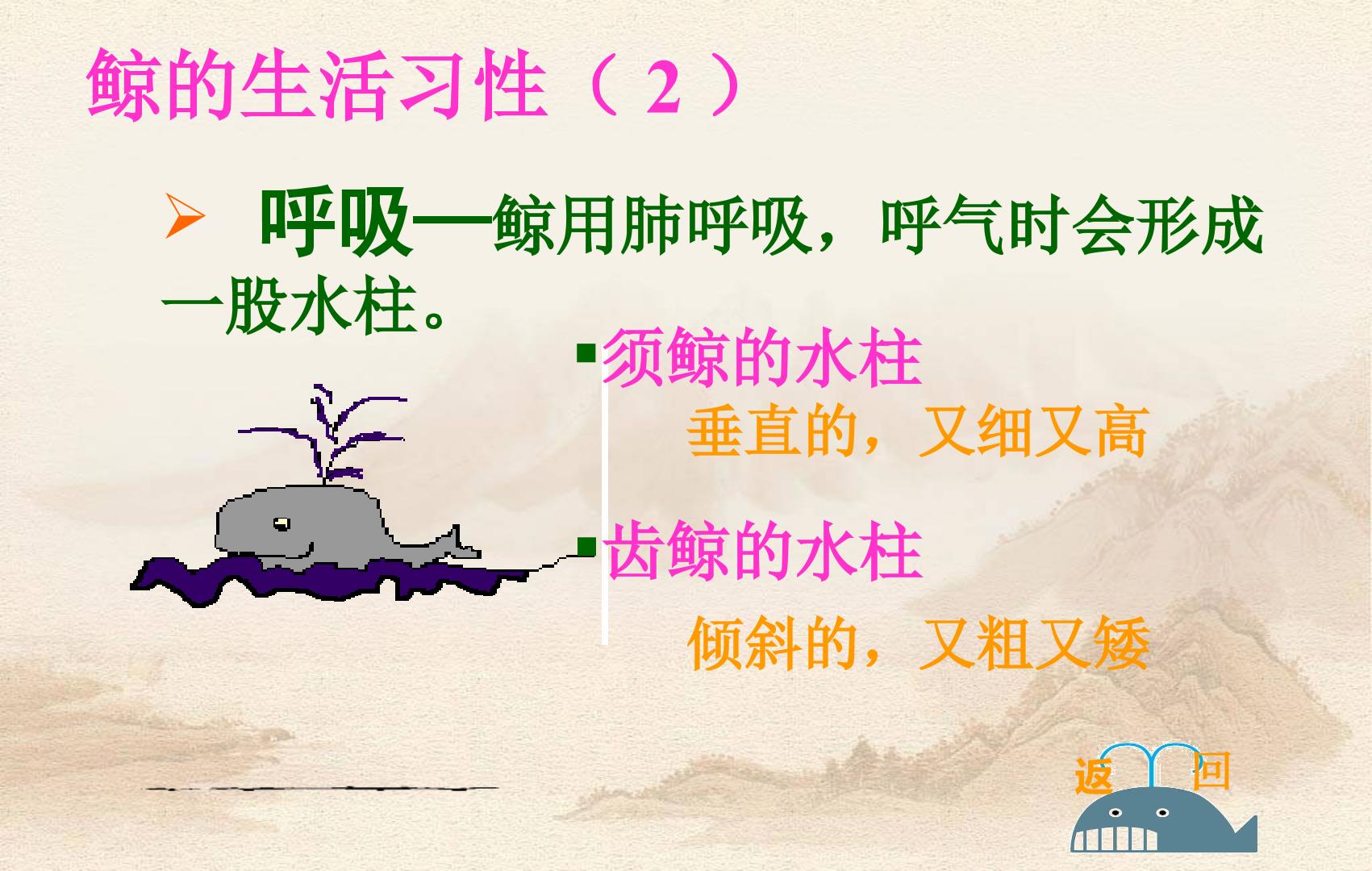 鲸的生活习性（2）

➢ 呼吸—鲸用肺呼吸，呼气时会形成一股水柱。

▪须鲸的水柱

垂直的，又细又高

▪齿鲸的水柱

倾斜的，又粗又矮

返 回